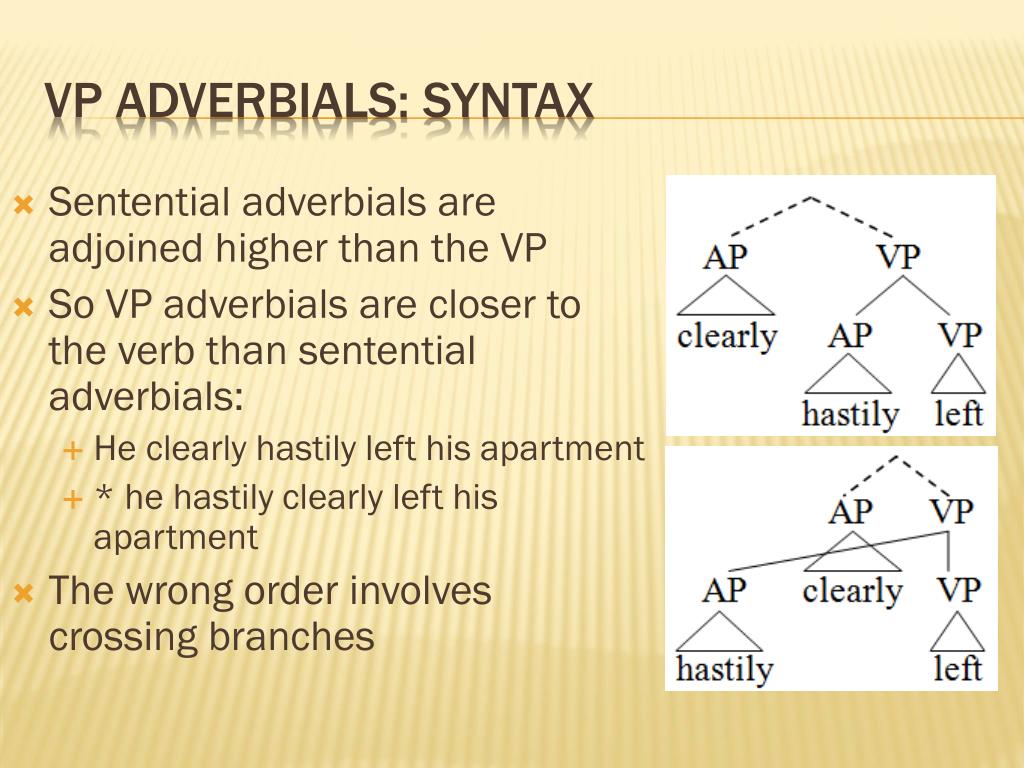 VP ADVERBIALS: SYNTAX

Sentential adverbials are adjoined higher than the VP

So VP adverbials are closer to the verb than sentential adverbials:

He clearly hastily left his apartment

* he hastily clearly left his apartment

The wrong order involves crossing branches

AP VP clearly AP VP hastily left

AP VP AP clearly VP hastily left